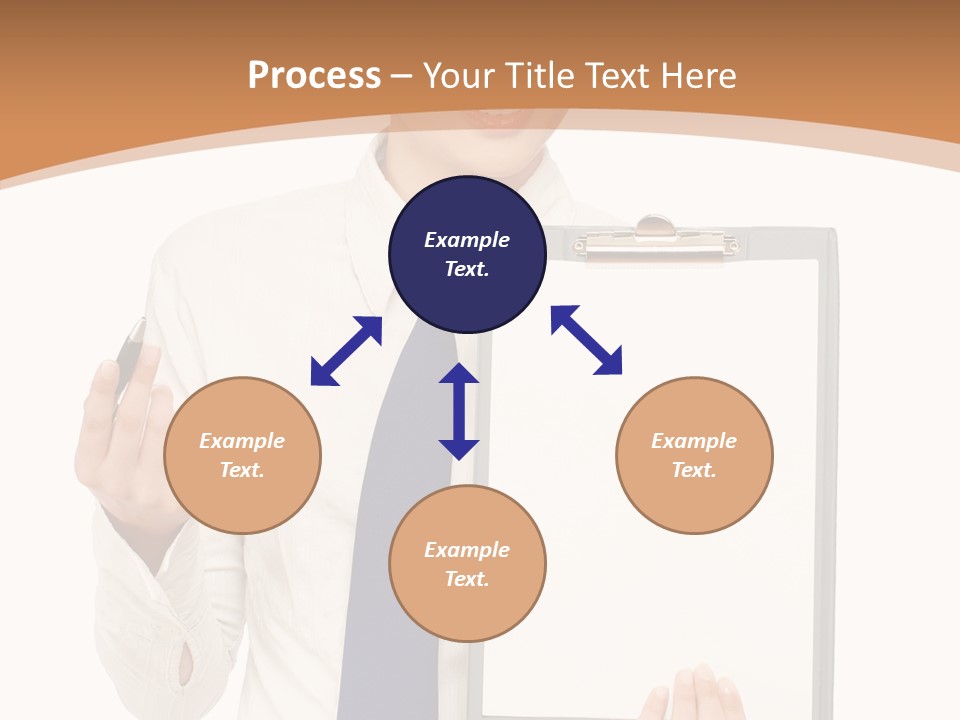 Process – Your Title Text Here

Example Text.

Example Text.

Example Text.

Example Text.